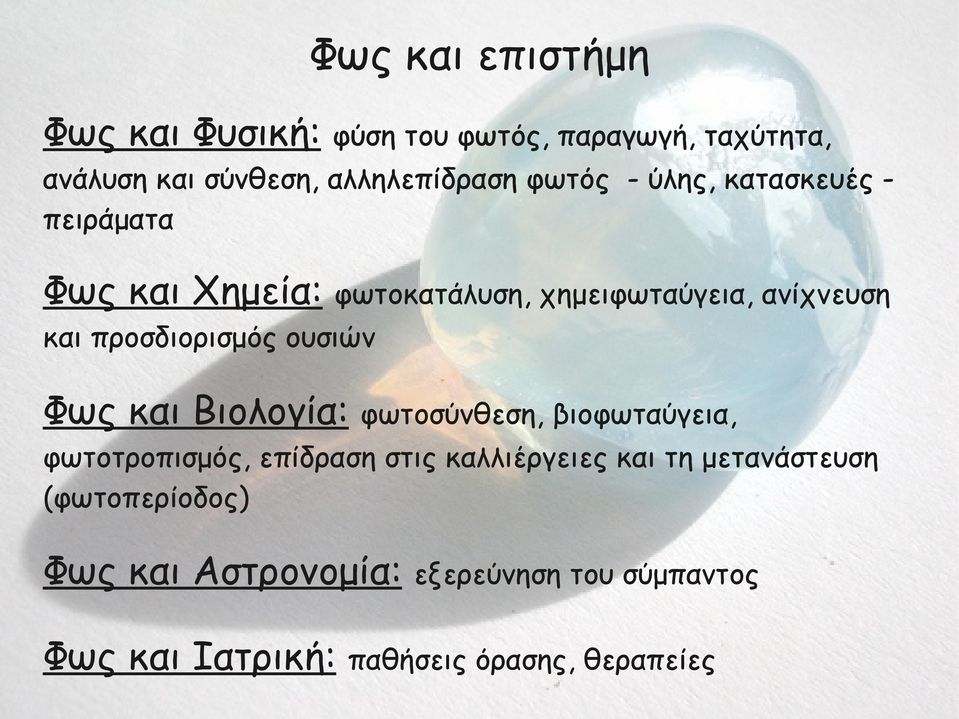 Φως και επιστήμη

Φως και Φυσική: φύση του φωτός, παραγωγή, ταχύτητα, ανάλυση και σύνθεση, αλληλεπίδραση φωτός - ύλης, κατασκευές - πειράματα

Φως και Χημεία: φωτοκατάλυση, χημειφωταύγεια, ανίχνευση και προσδιορισμός ουσιών

Φως και Βιολογία: φωτοσύνθεση, βιοφωταύγεια, φωτοτροπισμός, επίδραση στις καλλιέργειες και τη μετανάστευση (φωτοπερίοδος)

Φως και Αστρονομία: εξερεύνηση του σύμπαντος

Φως και Ιατρική: παθήσεις όρασης, θεραπείες